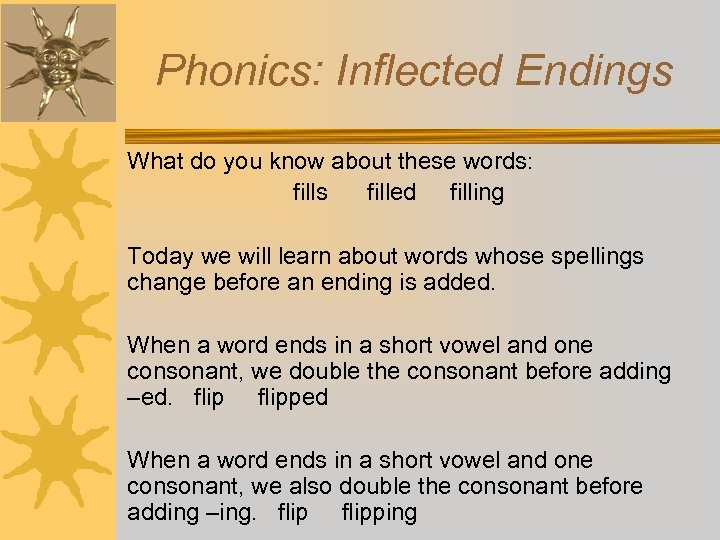 Phonics: Inflected Endings

What do you know about these words:
fills filled filling

Today we will learn about words whose spellings change before an ending is added.

When a word ends in a short vowel and one consonant, we double the consonant before adding –ed. flip flipped

When a word ends in a short vowel and one consonant, we also double the consonant before adding –ing. flip flipping